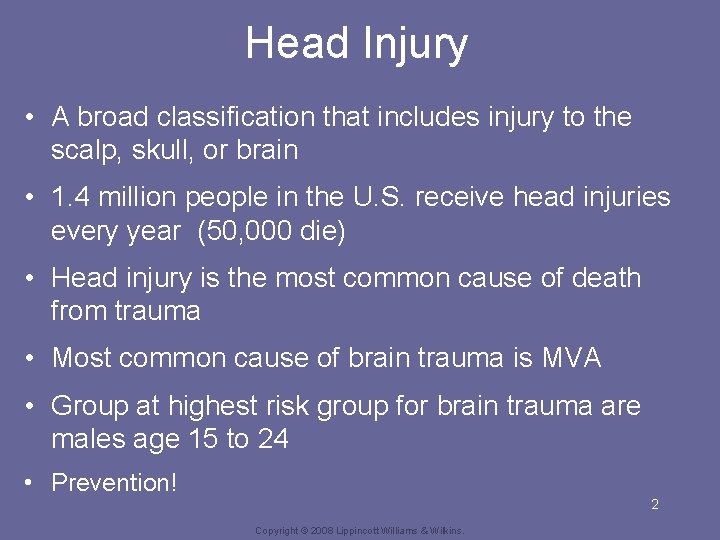 Head Injury

• A broad classification that includes injury to the scalp, skull, or brain

• 1.4 million people in the U.S. receive head injuries every year (50,000 die)

• Head injury is the most common cause of death from trauma

• Most common cause of brain trauma is MVA

• Group at highest risk group for brain trauma are males age 15 to 24

• Prevention!

2

Copyright © 2008 Lippincott Williams & Wilkins.